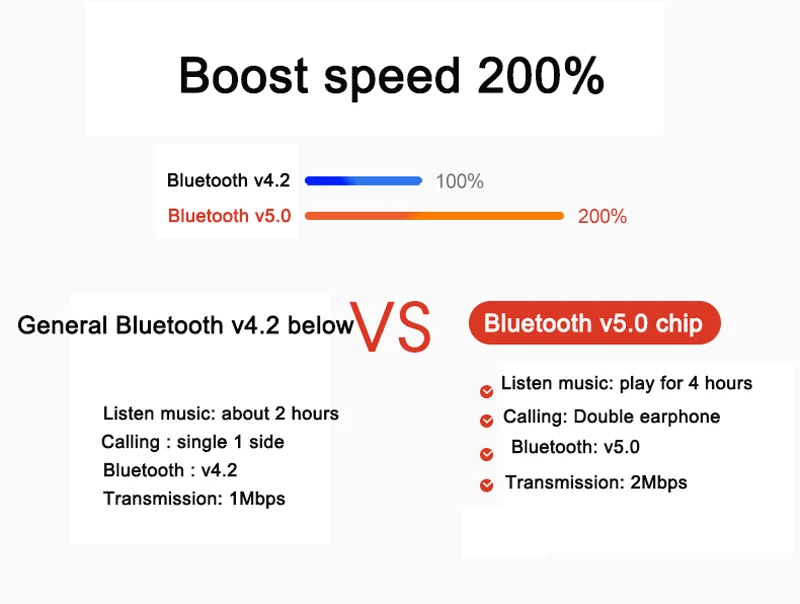 Boost speed 200%

Bluetooth v4.2 100%

Bluetooth v5.0 200%

General Bluetooth v4.2 below

VS

Bluetooth v5.0 chip

Listen music: about 2 hours
Calling : single 1 side
Bluetooth : v4.2
Transmission: 1Mbps

Listen music: play for 4 hours
Calling: Double earphone
Bluetooth: v5.0
Transmission: 2Mbps